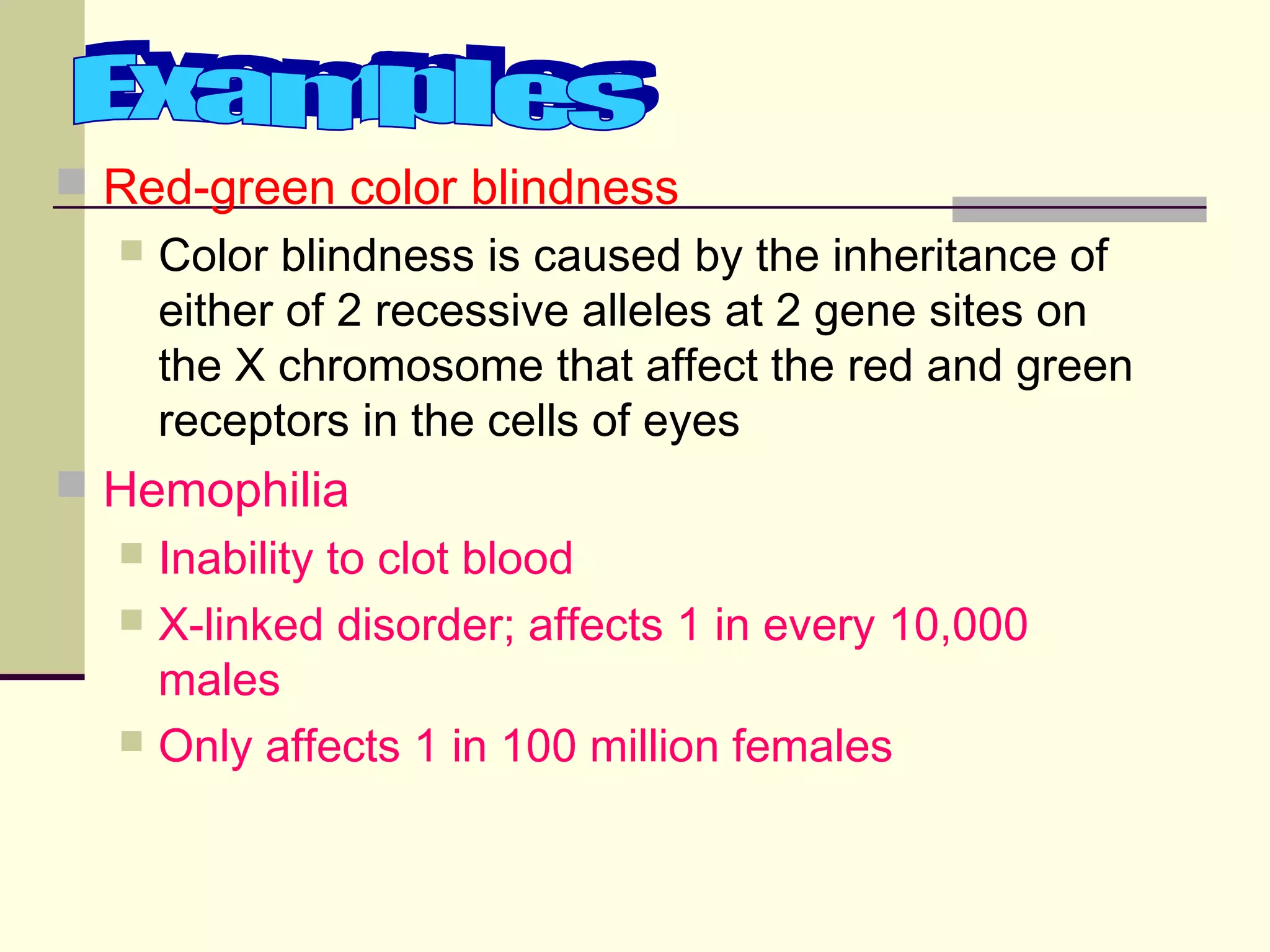 Examples

Red-green color blindness

Color blindness is caused by the inheritance of either of 2 recessive alleles at 2 gene sites on the X chromosome that affect the red and green receptors in the cells of eyes

Hemophilia

Inability to clot blood

X-linked disorder; affects 1 in every 10,000 males

Only affects 1 in 100 million females